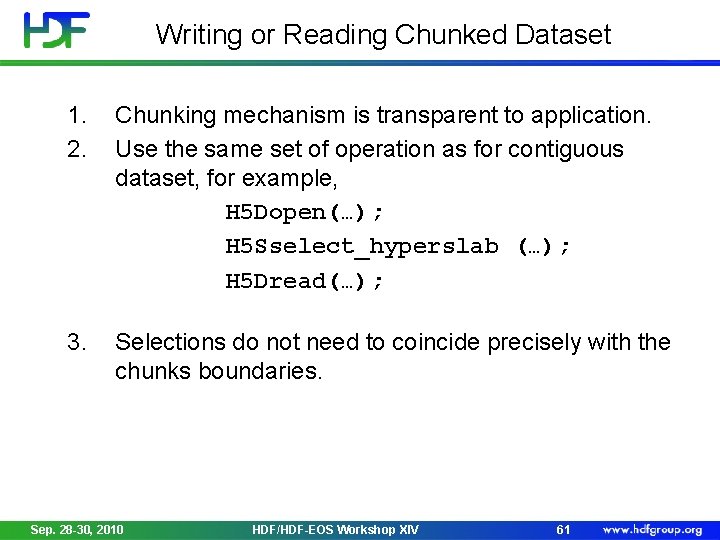 HDF

Writing or Reading Chunked Dataset

1. Chunking mechanism is transparent to application.
2. Use the same set of operation as for contiguous dataset, for example,
H5Dopen(…);
H5Sselect_hyperslab (…);
H5Dread(…);

3. Selections do not need to coincide precisely with the chunks boundaries.

Sep. 28-30, 2010 HDF/HDF-EOS Workshop XIV 61 www.hdfgroup.org